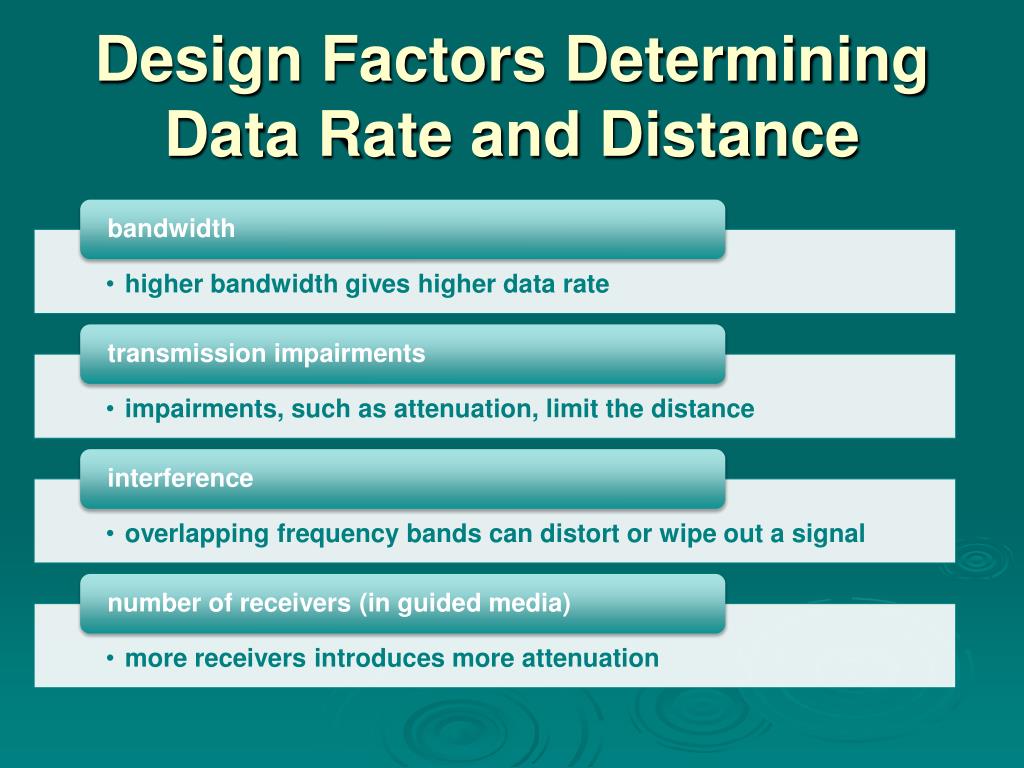 Design Factors Determining Data Rate and Distance

bandwidth

• higher bandwidth gives higher data rate

transmission impairments

• impairments, such as attenuation, limit the distance

interference

• overlapping frequency bands can distort or wipe out a signal

number of receivers (in guided media)

• more receivers introduces more attenuation